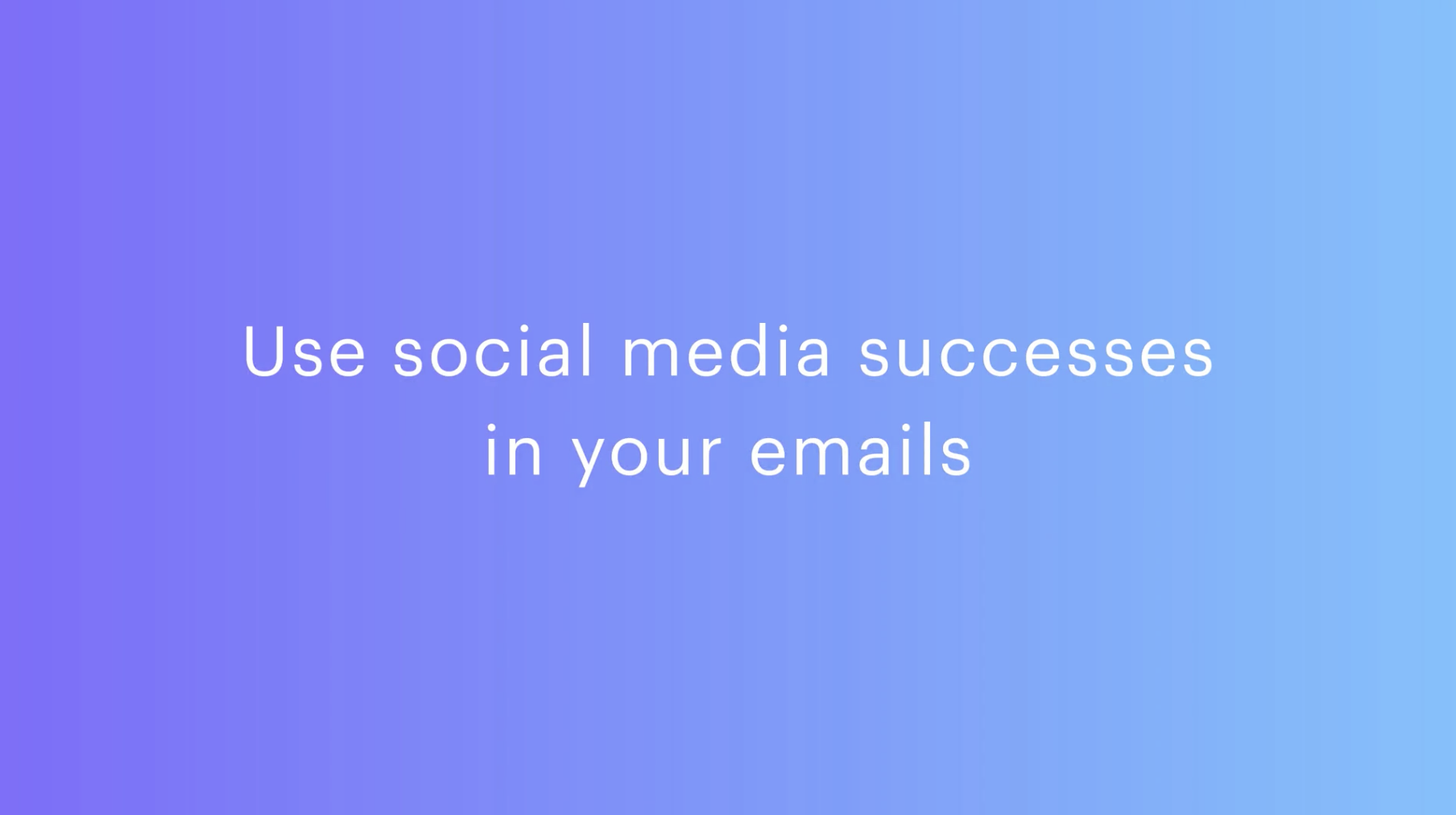 Use social media successes in your emails